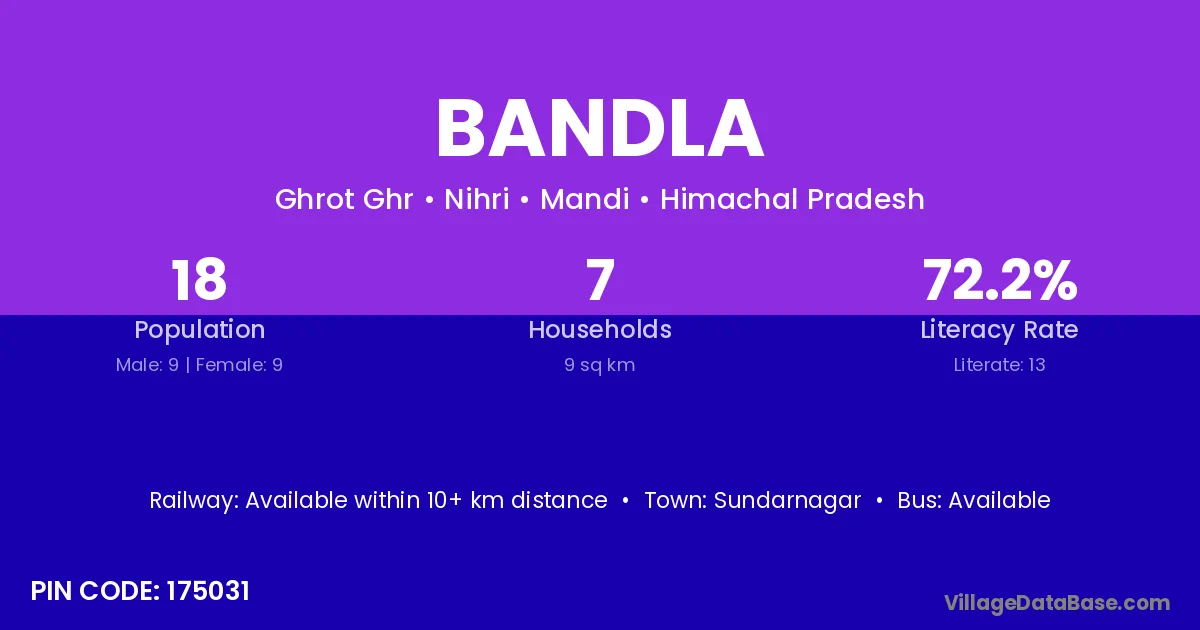 BANDLA

Ghrot Ghr • Nihri • Mandi • Himachal Pradesh

18
Population
Male: 9 | Female: 9

7
Households
9 sq km

72.2%
Literacy Rate
Literate: 13

Railway: Available within 10+ km distance • Town: Sundarnagar • Bus: Available

PIN CODE: 175031

VillageDataBase.com